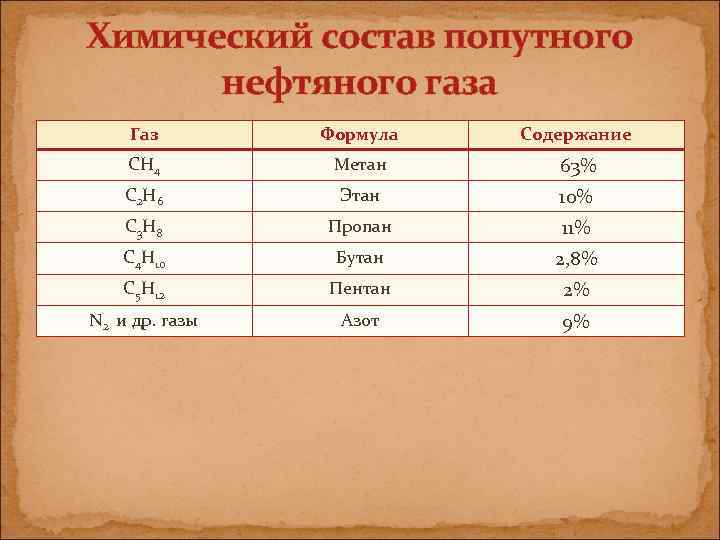 Химический состав попутного нефтяного газа

| Газ | Формула | Содержание |
|---|---|---|
| $CH_4$ | Метан | 63% |
| $C_2H_6$ | Этан | 10% |
| $C_3H_8$ | Пропан | 11% |
| $C_4H_{10}$ | Бутан | 2,8% |
| $C_5H_{12}$ | Пентан | 2% |
| $N_2$ и др. газы | Азот | 9% |